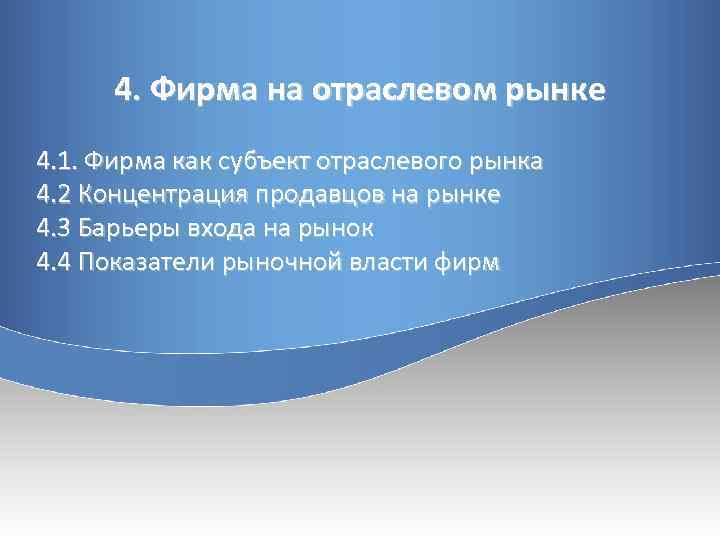 4. Фирма на отраслевом рынке

4.1. Фирма как субъект отраслевого рынка
4.2 Концентрация продавцов на рынке
4.3 Барьеры входа на рынок
4.4 Показатели рыночной власти фирм